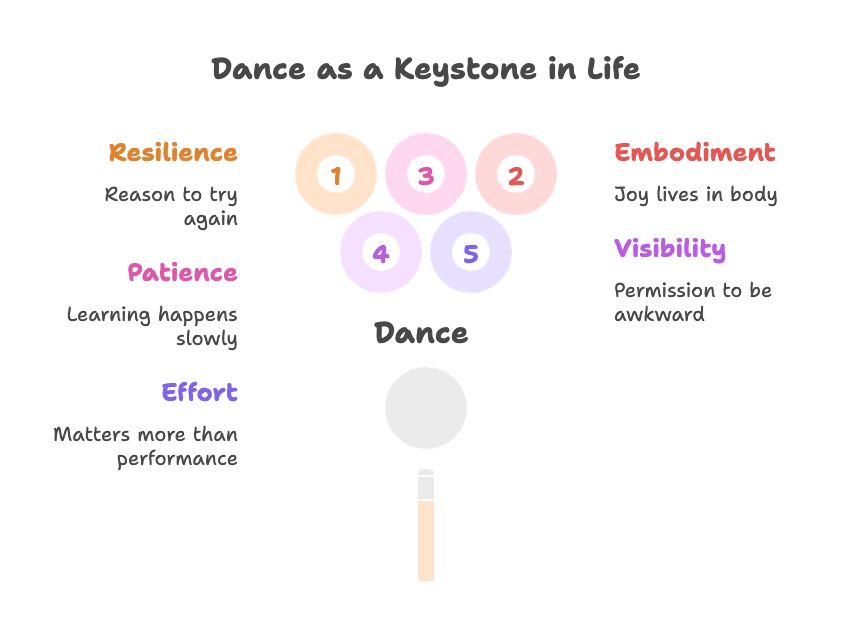 Dance as a Keystone in Life

Resilience

Reason to try again

Patience

Learning happens slowly

Effort

Matters more than performance

1

3

2

4

5

Dance

Embodiment

Joy lives in body

Visibility

Permission to be awkward